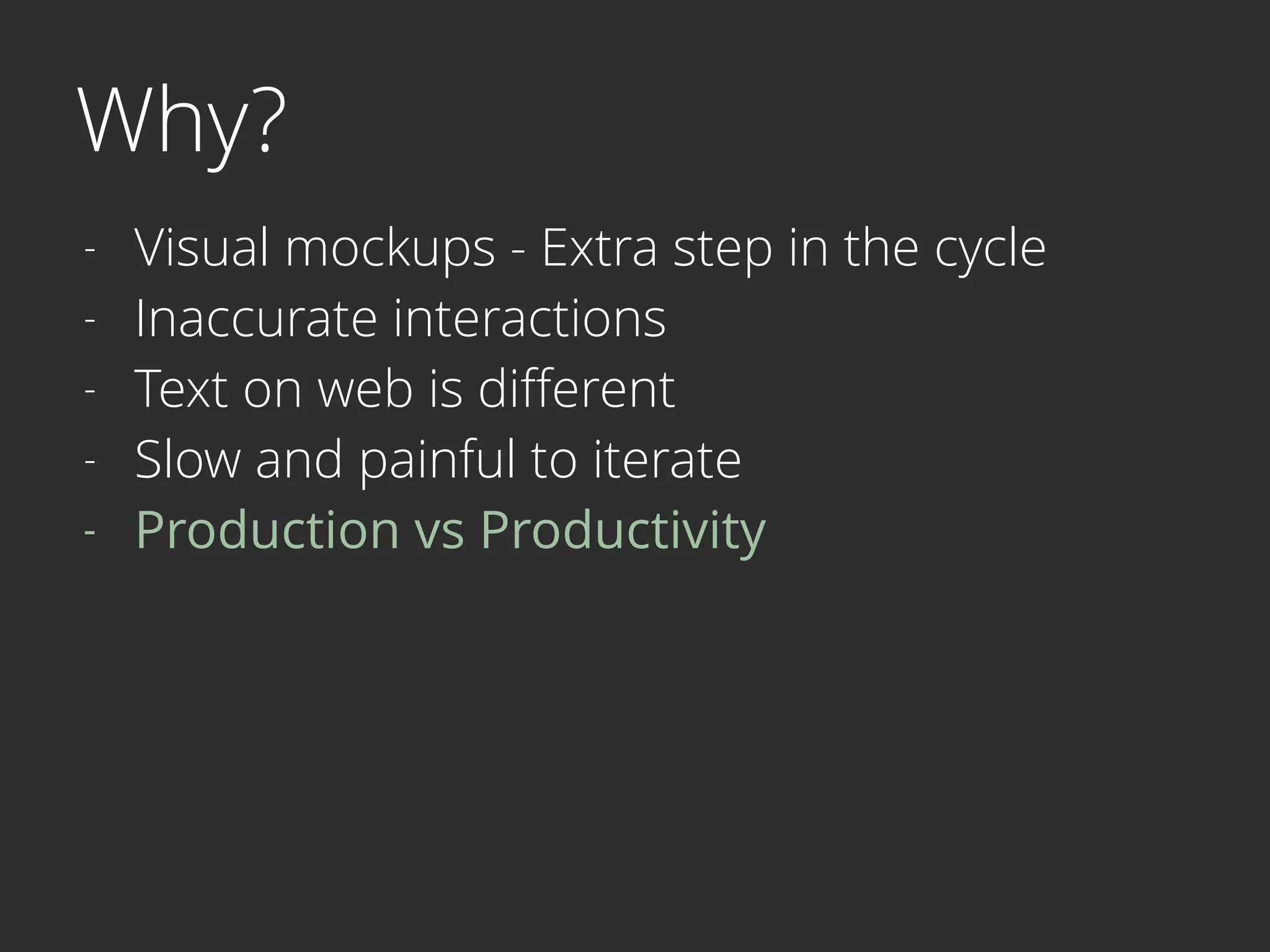 Why?

- Visual mockups - Extra step in the cycle
- Inaccurate interactions
- Text on web is different
- Slow and painful to iterate
- Production vs Productivity